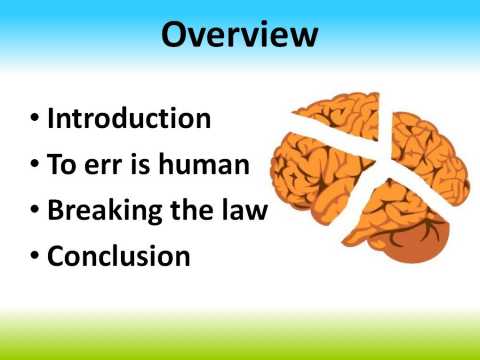 Overview

• Introduction
• To err is human
• Breaking the law
• Conclusion